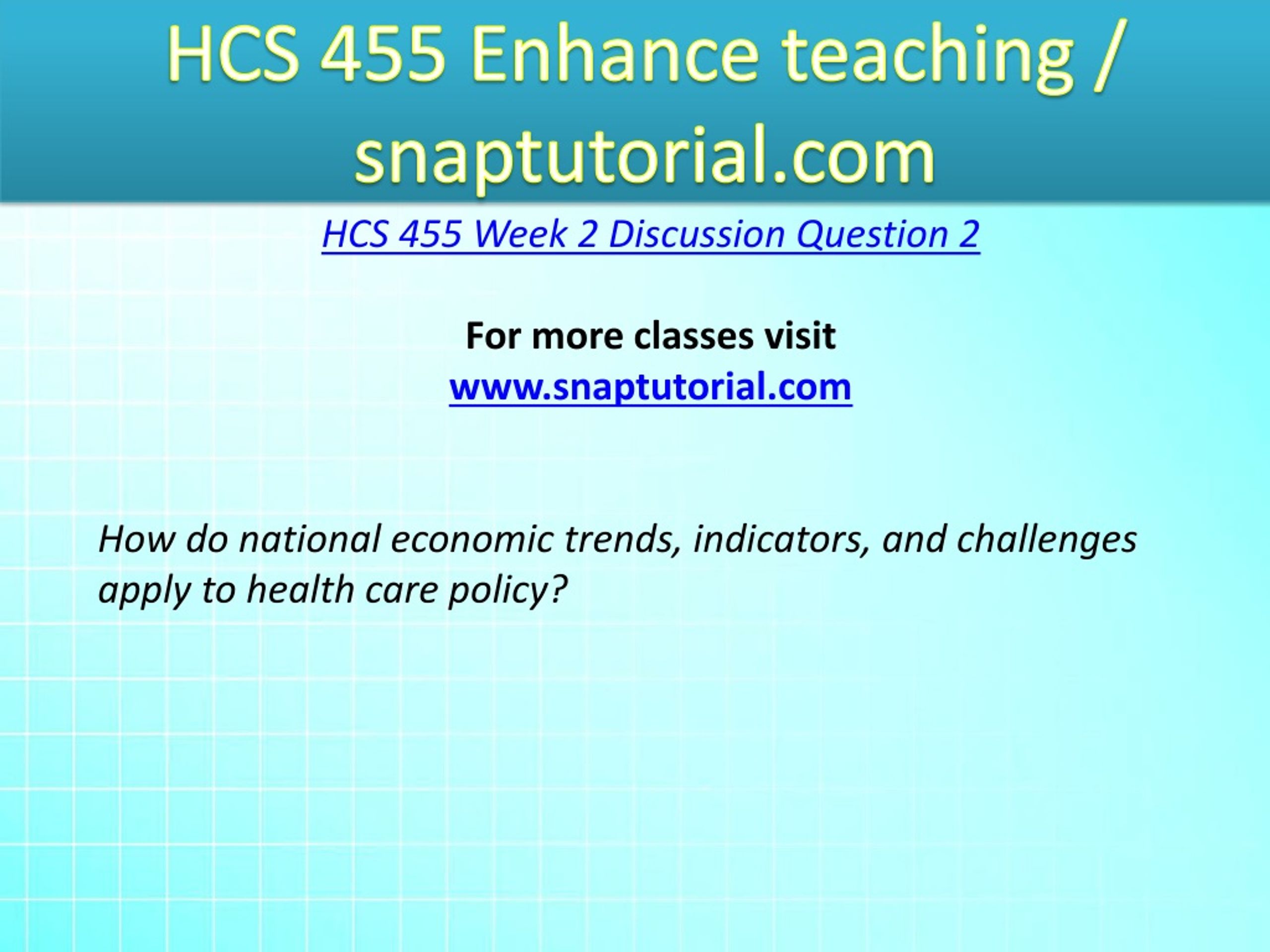 HCS 455 Enhance teaching / snaptutorial.com

HCS 455 Week 2 Discussion Question 2

For more classes visit
www.snaptutorial.com

How do national economic trends, indicators, and challenges apply to health care policy?